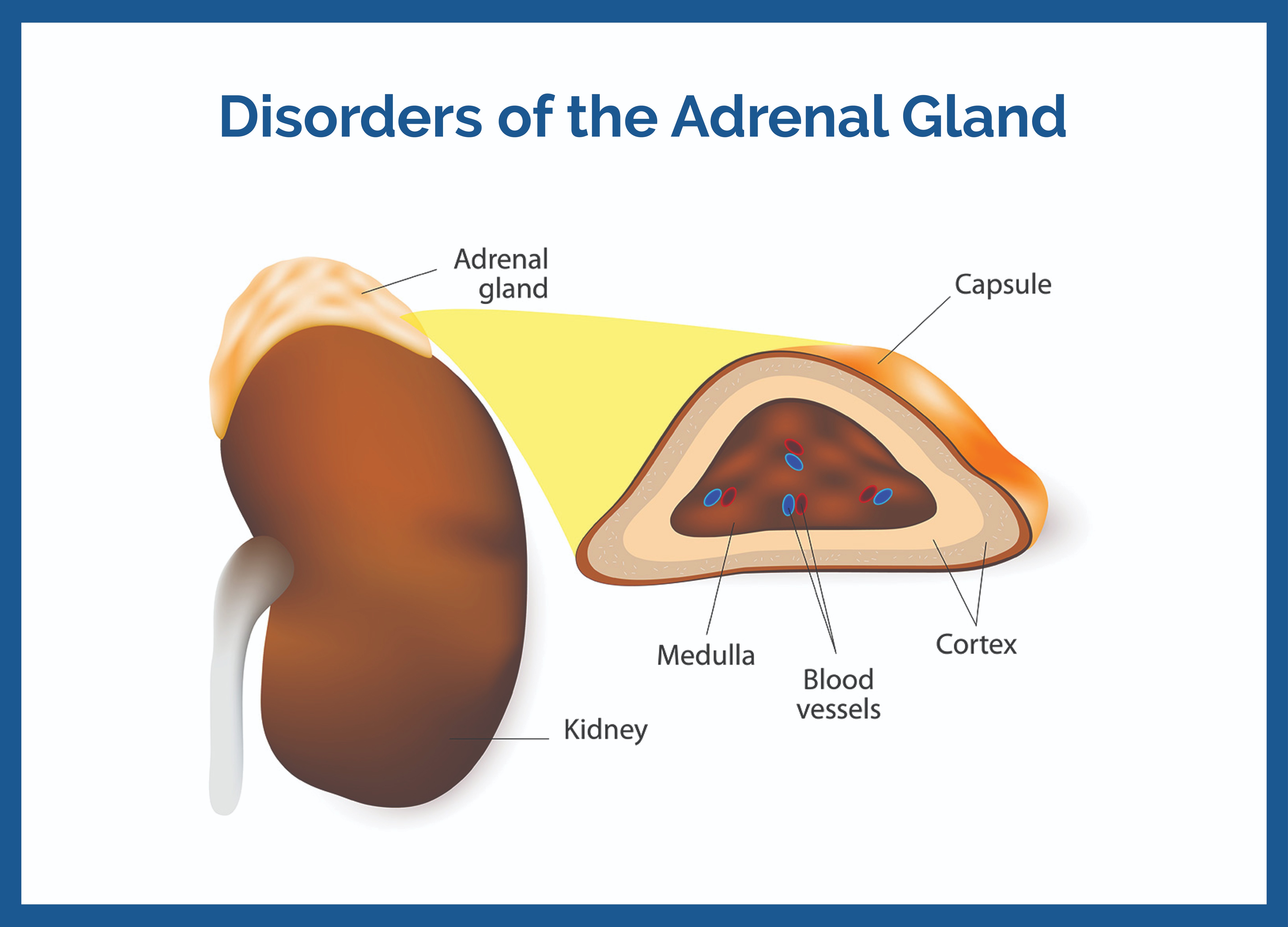 Disorders of the Adrenal Gland

Adrenal gland

Capsule

Medulla

Blood vessels

Cortex

Kidney